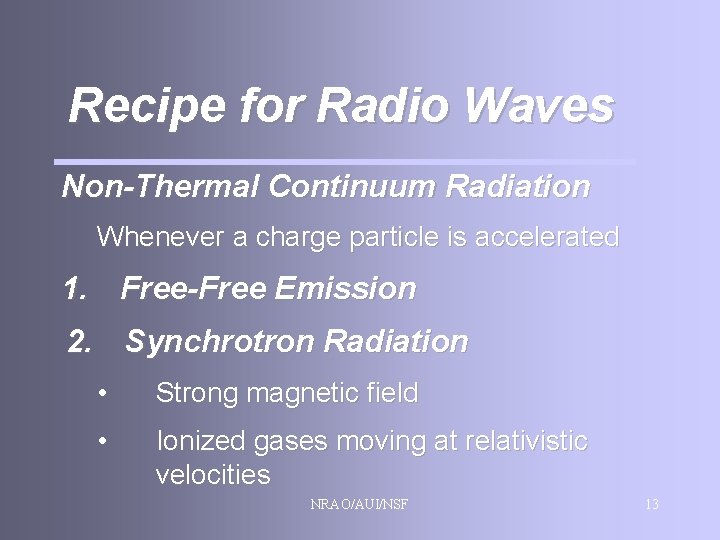 Recipe for Radio Waves

Non-Thermal Continuum Radiation

Whenever a charge particle is accelerated

1. Free-Free Emission

2. Synchrotron Radiation

• Strong magnetic field

• Ionized gases moving at relativistic velocities

NRAO/AUI/NSF

13